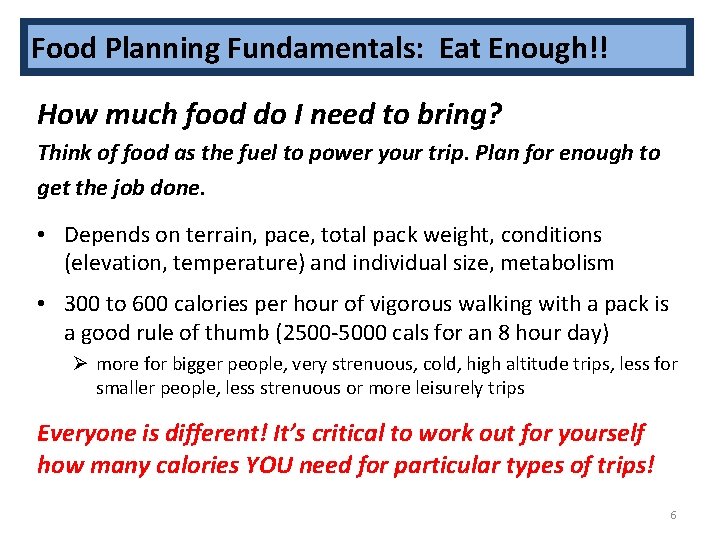 Food Planning Fundamentals: Eat Enough!!

How much food do I need to bring?

Think of food as the fuel to power your trip. Plan for enough to get the job done.

• Depends on terrain, pace, total pack weight, conditions (elevation, temperature) and individual size, metabolism

• 300 to 600 calories per hour of vigorous walking with a pack is a good rule of thumb (2500-5000 cals for an 8 hour day)

➢ more for bigger people, very strenuous, cold, high altitude trips, less for smaller people, less strenuous or more leisurely trips

Everyone is different! It's critical to work out for yourself how many calories YOU need for particular types of trips!

6